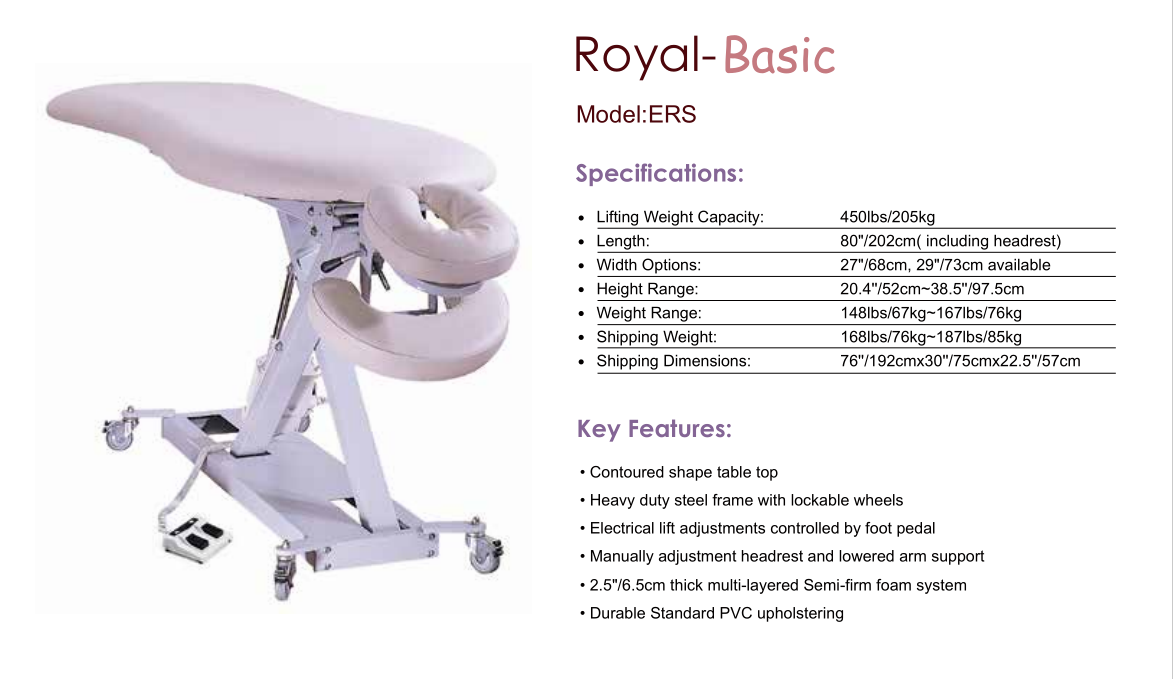 Royal-Basic

Model:ERS

Specifications:

| | |
|---|---|
| • Lifting Weight Capacity: | 450lbs/205kg |
| • Length: | 80"/202cm( including headrest) |
| • Width Options: | 27"/68cm, 29"/73cm available |
| • Height Range: | 20.4"/52cm~38.5"/97.5cm |
| • Weight Range: | 148lbs/67kg~167lbs/76kg |
| • Shipping Weight: | 168lbs/76kg~187lbs/85kg |
| • Shipping Dimensions: | 76"/192cmx30"/75cmx22.5"/57cm |

Key Features:

• Contoured shape table top

• Heavy duty steel frame with lockable wheels

• Electrical lift adjustments controlled by foot pedal

• Manually adjustment headrest and lowered arm support

• 2.5"/6.5cm thick multi-layered Semi-firm foam system

• Durable Standard PVC upholstering